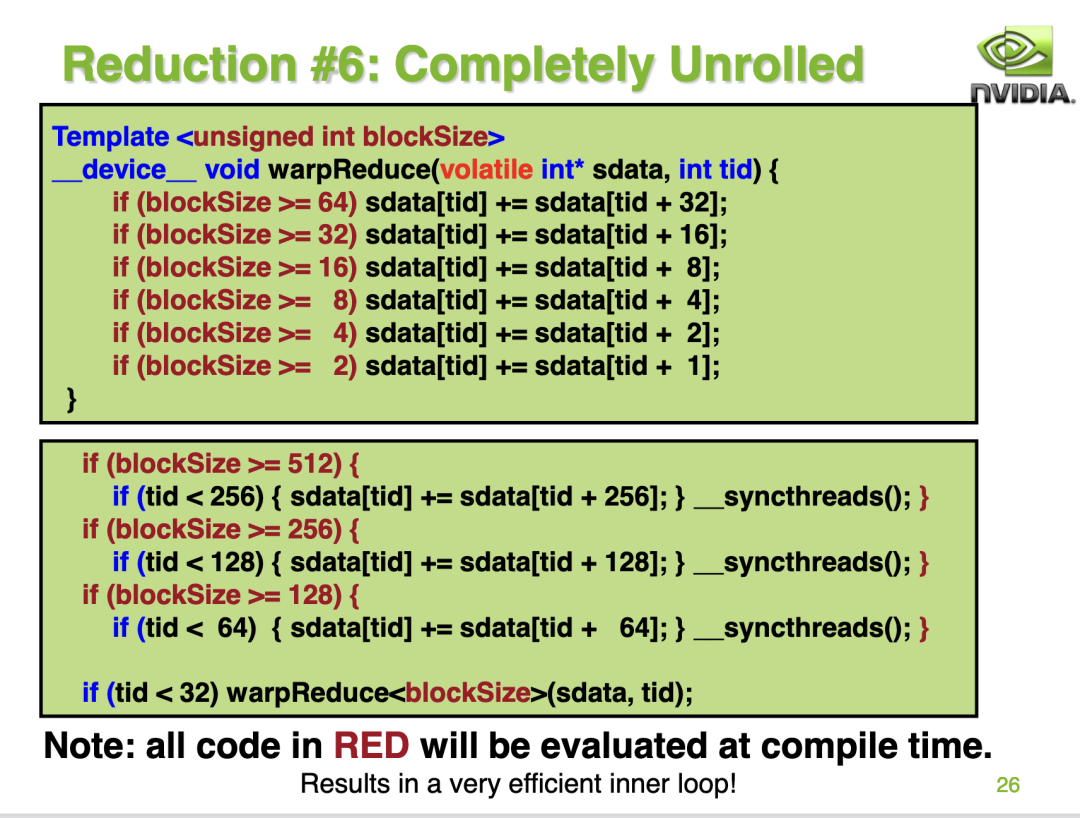 Reduction #6: Completely Unrolled

NVIDIA.

Template <unsigned int blockSize>
__device__ void warpReduce(volatile int* sdata, int tid) {
if (blockSize >= 64) sdata[tid] += sdata[tid + 32];
if (blockSize >= 32) sdata[tid] += sdata[tid + 16];
if (blockSize >= 16) sdata[tid] += sdata[tid + 8];
if (blockSize >= 8) sdata[tid] += sdata[tid + 4];
if (blockSize >= 4) sdata[tid] += sdata[tid + 2];
if (blockSize >= 2) sdata[tid] += sdata[tid + 1];
}

if (blockSize >= 512) {
if (tid < 256) { sdata[tid] += sdata[tid + 256]; } __syncthreads(); }
if (blockSize >= 256) {
if (tid < 128) { sdata[tid] += sdata[tid + 128]; } __syncthreads(); }
if (blockSize >= 128) {
if (tid < 64) { sdata[tid] += sdata[tid + 64]; } __syncthreads(); }

if (tid < 32) warpReduce<blockSize>(sdata, tid);

Note: all code in RED will be evaluated at compile time.

Results in a very efficient inner loop!

26